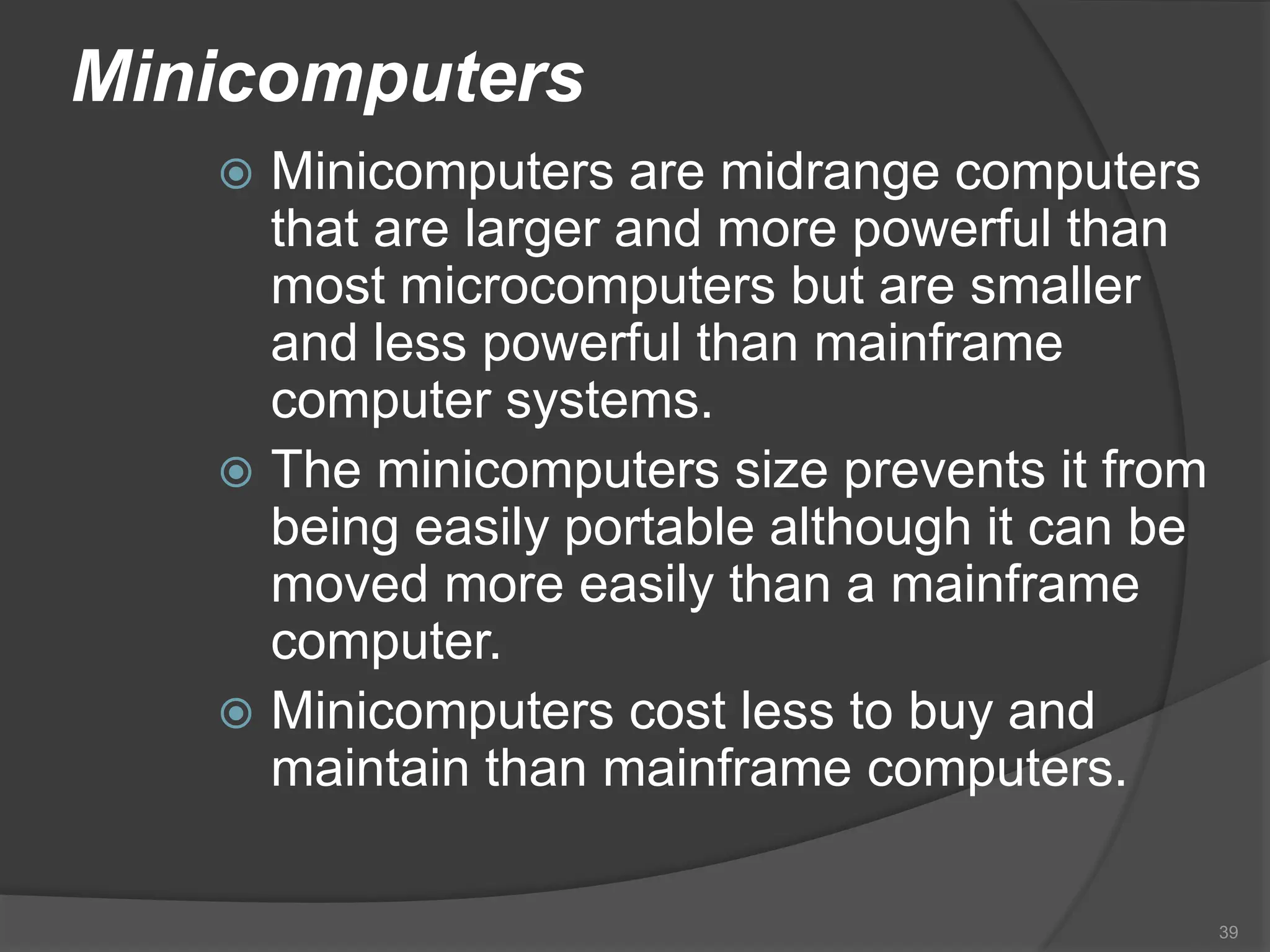 Minicomputers

Minicomputers are midrange computers that are larger and more powerful than most microcomputers but are smaller and less powerful than mainframe computer systems.

The minicomputers size prevents it from being easily portable although it can be moved more easily than a mainframe computer.

Minicomputers cost less to buy and maintain than mainframe computers.

39